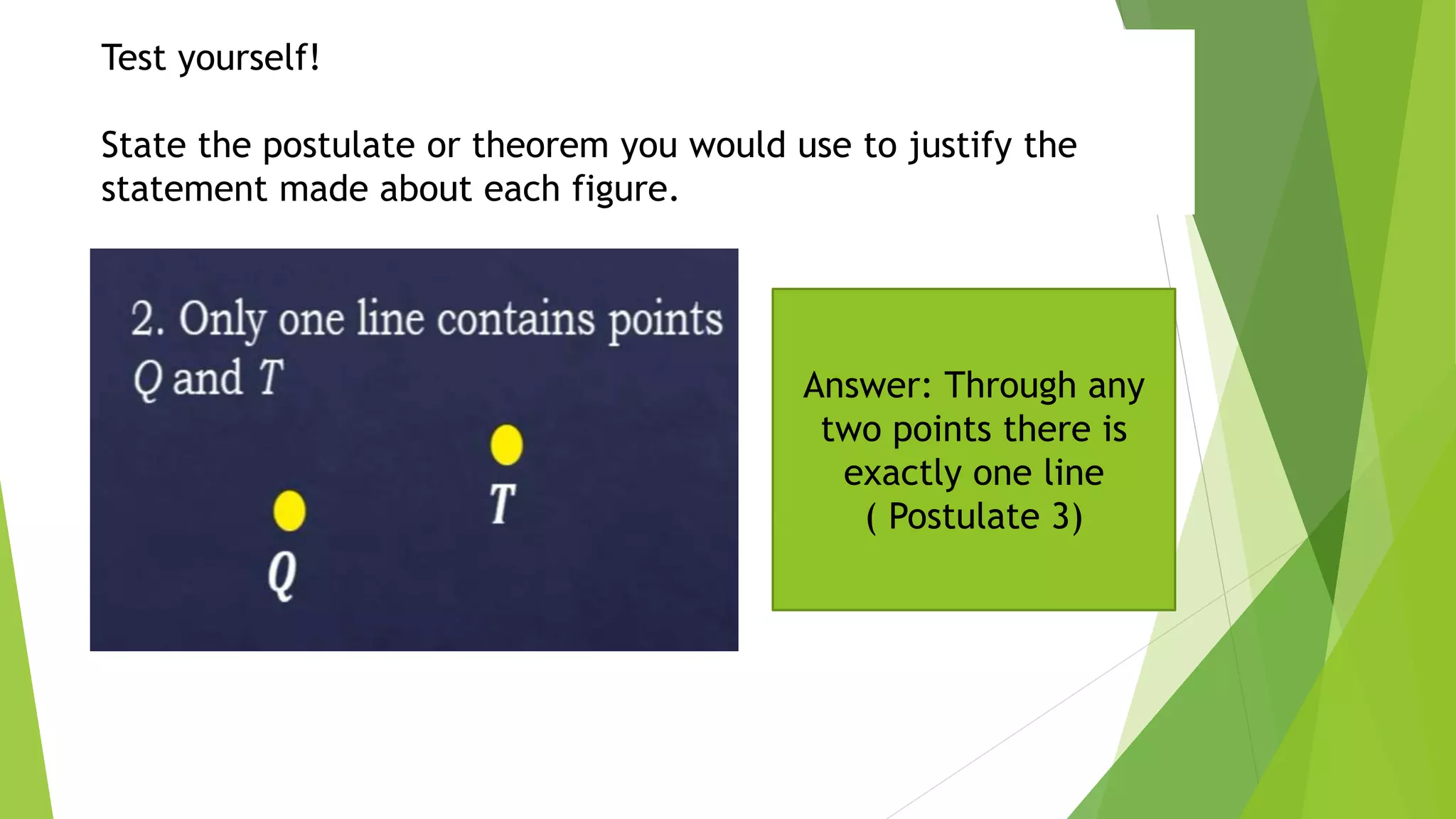 Test yourself!

State the postulate or theorem you would use to justify the statement made about each figure.

2. Only one line contains points $Q$ and $T$

$T$

$Q$

Answer: Through any two points there is exactly one line ( Postulate 3)